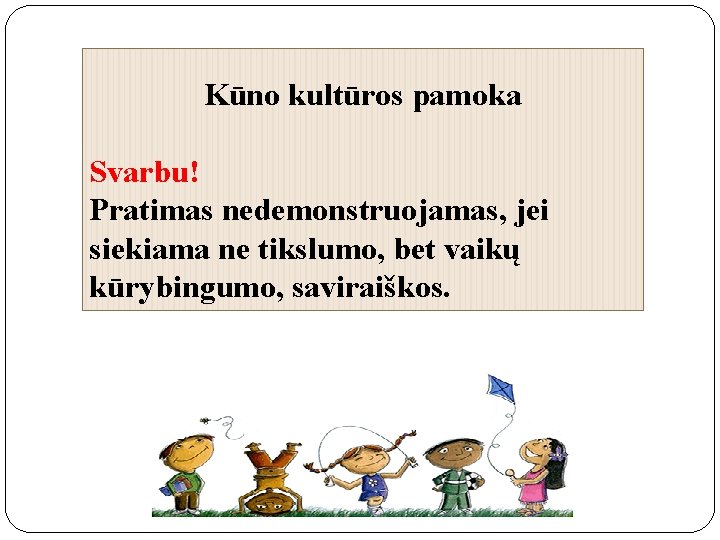 Kūno kultūros pamoka

Svarbu!
Pratimas nedemonstruojamas, jei siekiama ne tikslumo, bet vaikų kūrybingumo, saviraiškos.